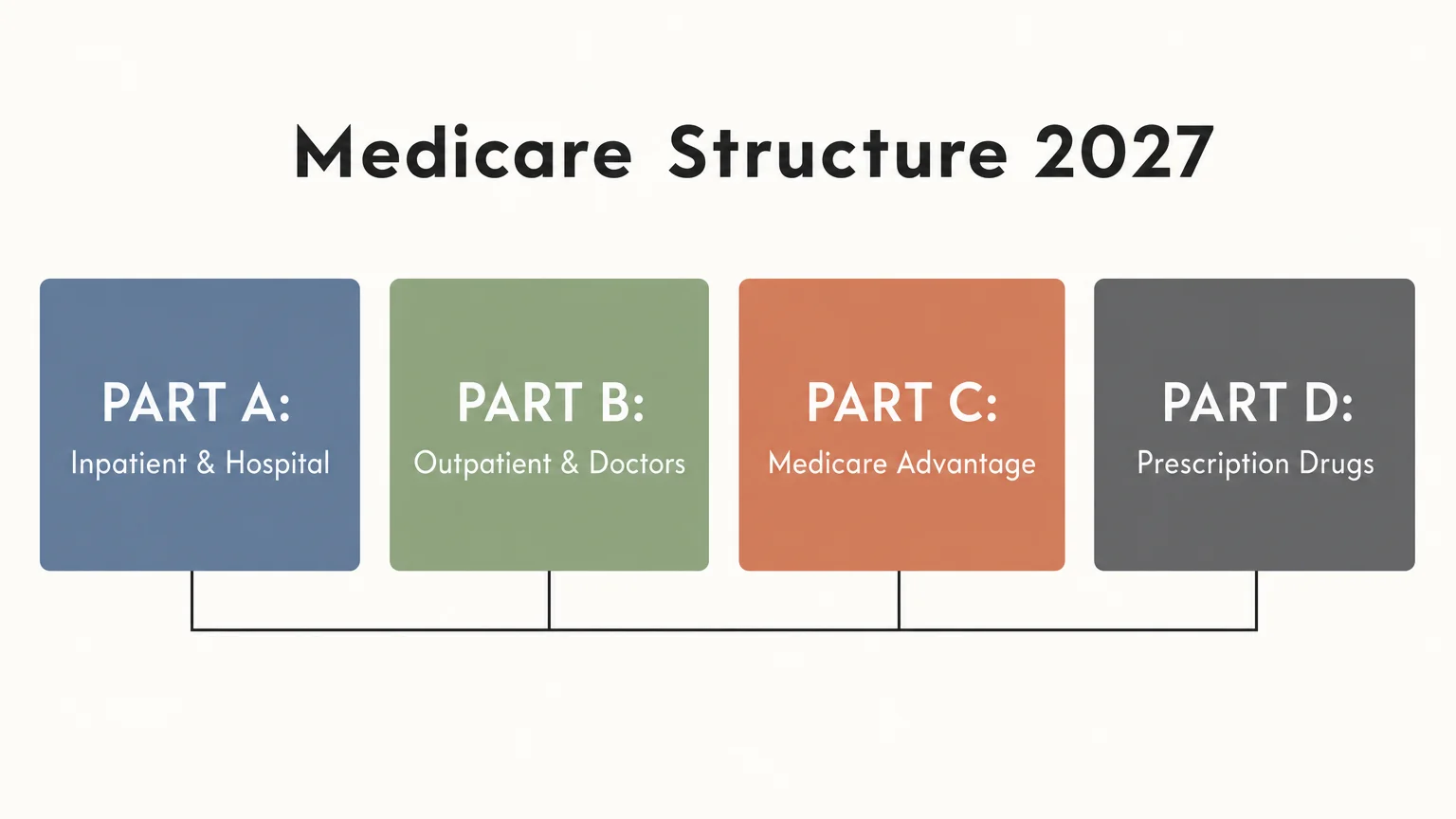 Medicare Structure 2027

PART A:
Inpatient & Hospital

PART B:
Outpatient & Doctors

PART C:
Medicare Advantage

PART D:
Prescription Drugs